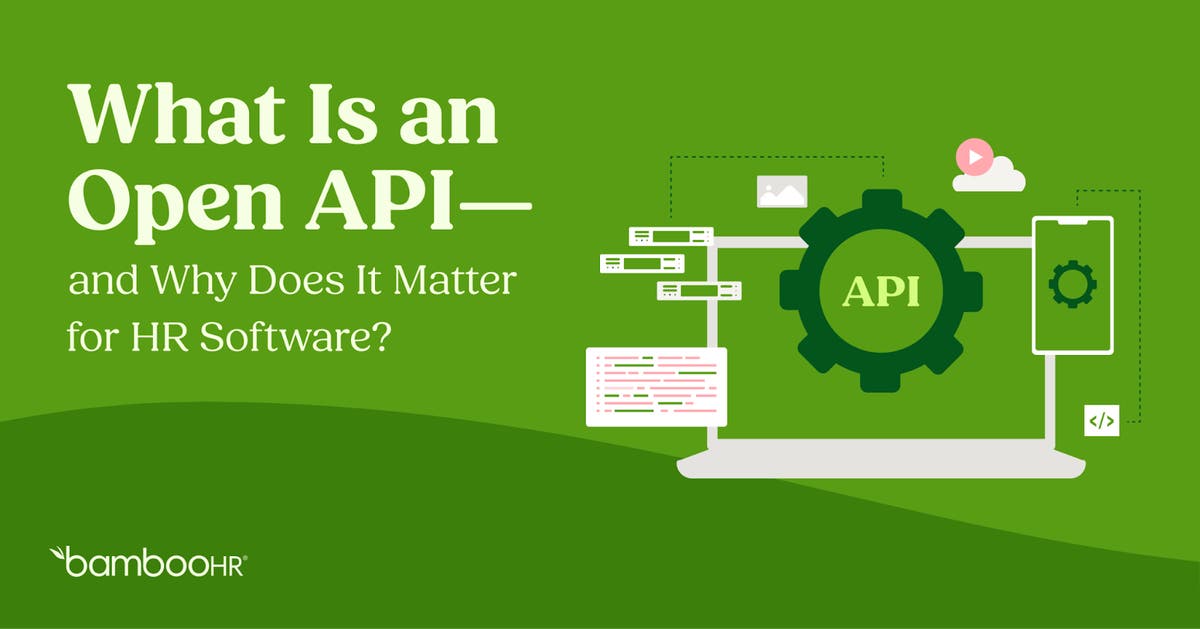 What Is an Open API—

and Why Does It Matter for HR Software?

API

</>

bambooHR®